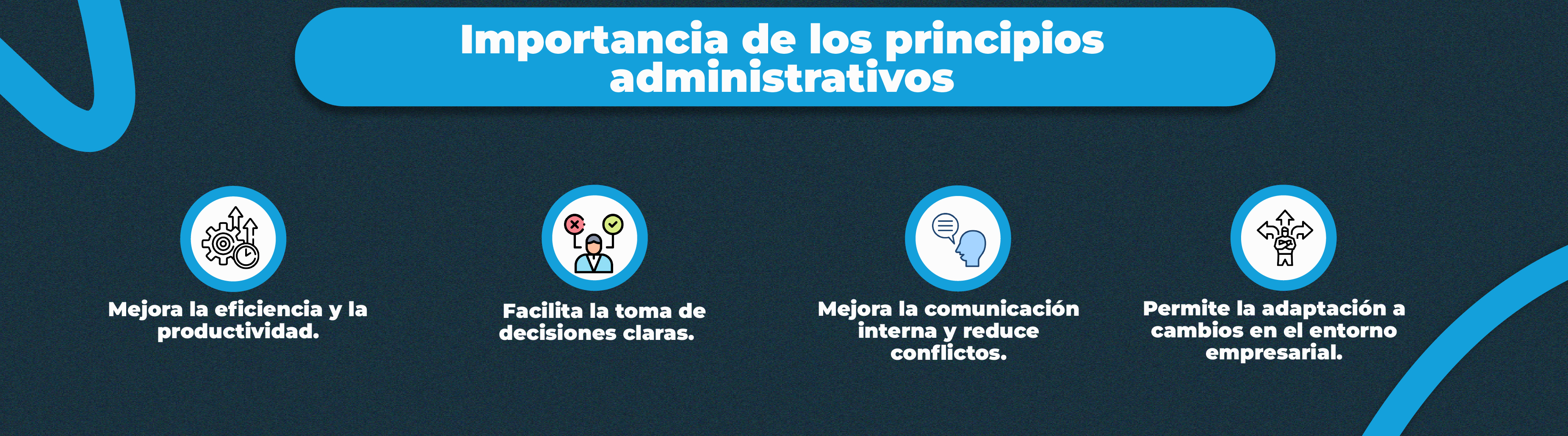 Importancia de los principios administrativos

Mejora la eficiencia y la productividad.

Facilita la toma de decisiones claras.

Mejora la comunicación interna y reduce conflictos.

Permite la adaptación a cambios en el entorno empresarial.